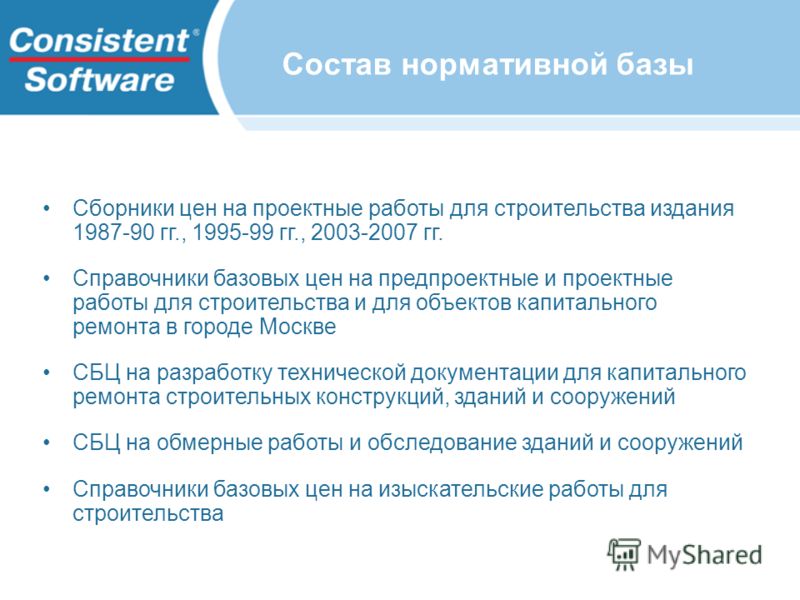 Consistent® Software

Состав нормативной базы

• Сборники цен на проектные работы для строительства издания 1987-90 гг., 1995-99 гг., 2003-2007 гг.

• Справочники базовых цен на предпроектные и проектные работы для строительства и для объектов капитального ремонта в городе Москве

• СБЦ на разработку технической документации для капитального ремонта строительных конструкций, зданий и сооружений

• СБЦ на обмерные работы и обследование зданий и сооружений

• Справочники базовых цен на изыскательские работы для строительства

MyShared